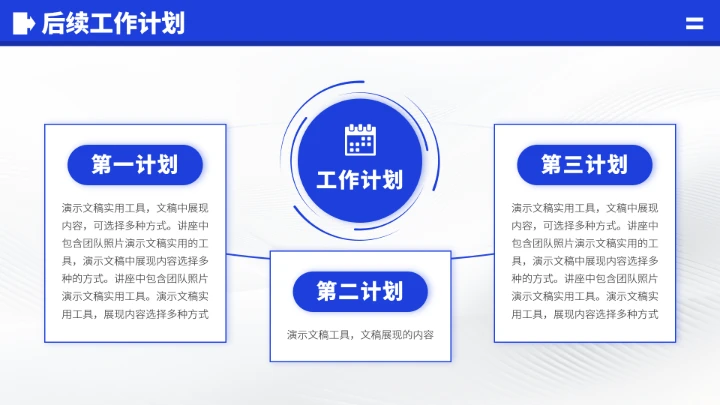 后续工作计划

工作计划

第一计划

演示文稿实用工具，文稿中展现内容，可选择多种方式。讲座中包含团队照片演示文稿实用的工具，演示文稿中展现内容选择多种的方式。讲座中包含团队照片演示文稿实用工具。演示文稿实用工具，展现内容选择多种方式

第二计划

演示文稿工具，文稿展现的内容

第三计划

演示文稿实用工具，文稿中展现内容，可选择多种方式。讲座中包含团队照片演示文稿实用的工具，演示文稿中展现内容选择多种的方式。讲座中包含团队照片演示文稿实用工具。演示文稿实用工具，展现内容选择多种方式